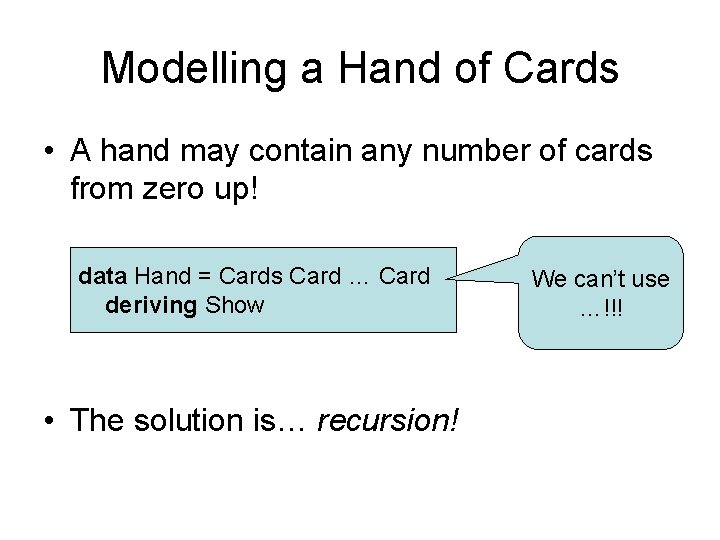 Modelling a Hand of Cards

• A hand may contain any number of cards from zero up!

data Hand = Cards Card … Card
deriving Show

We can't use …!!!

• The solution is… recursion!